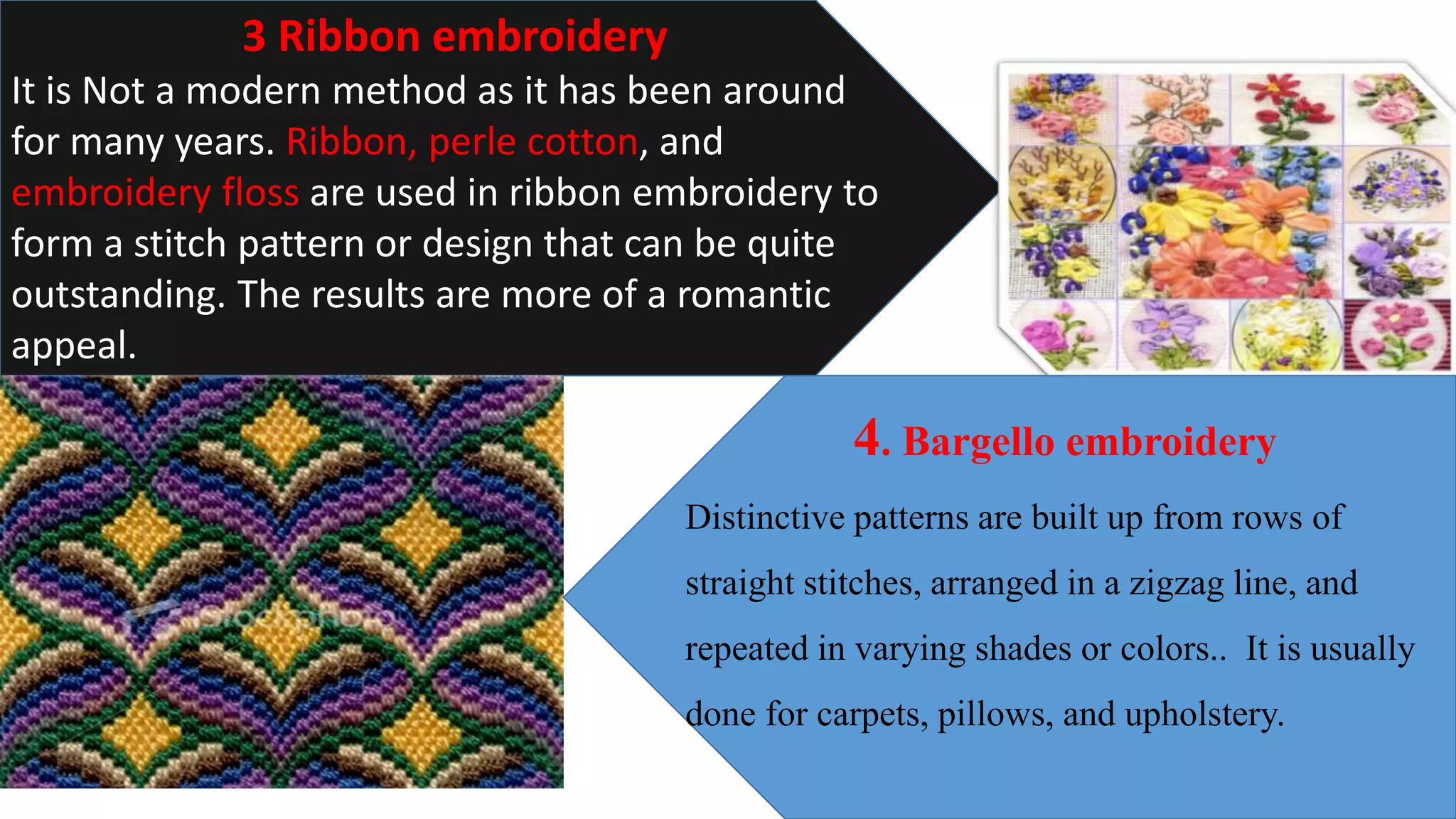 3 Ribbon embroidery

It is Not a modern method as it has been around for many years. Ribbon, perle cotton, and embroidery floss are used in ribbon embroidery to form a stitch pattern or design that can be quite outstanding. The results are more of a romantic appeal.

iStockphoto

4. Bargello embroidery

Distinctive patterns are built up from rows of straight stitches, arranged in a zigzag line, and repeated in varying shades or colors.. It is usually done for carpets, pillows, and upholstery.